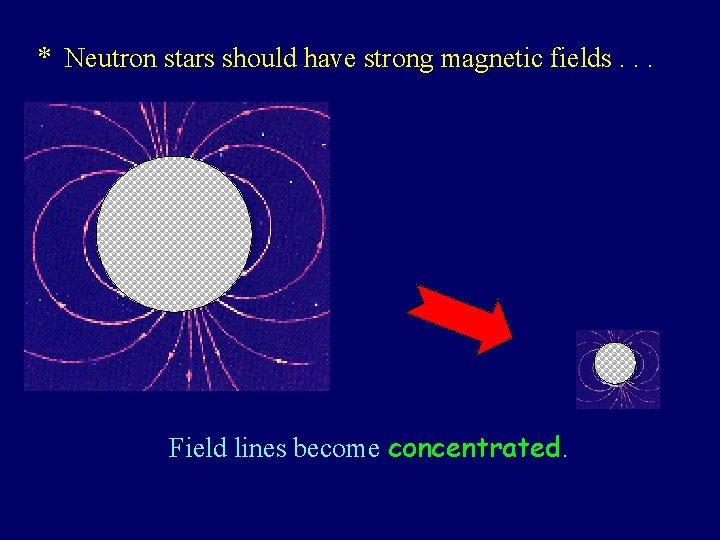 * Neutron stars should have strong magnetic fields . . .

Field lines become concentrated.